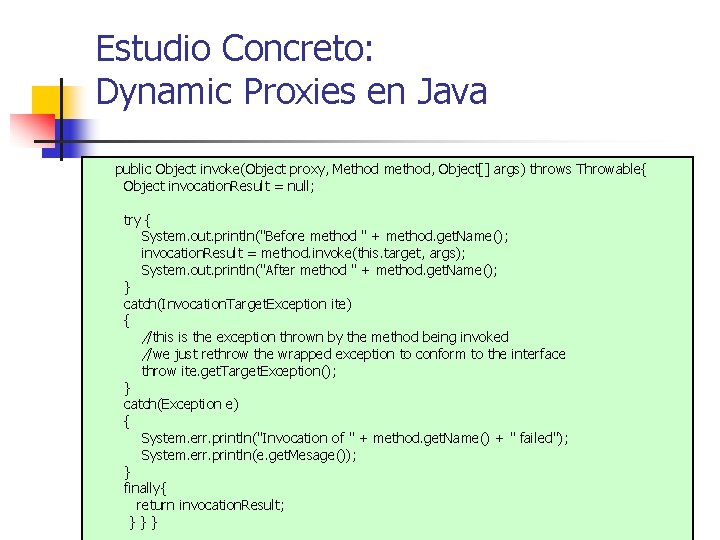 Estudio Concreto:
Dynamic Proxies en Java

public Object invoke(Object proxy, Method method, Object[] args) throws Throwable{
Object invocationResult = null;

try {
System.out.println("Before method " + method.getName();
invocationResult = method.invoke(this.target, args);
System.out.println("After method " + method.getName();
}
catch(InvocationTargetException ite)
{
//this is the exception thrown by the method being invoked
//we just rethrow the wrapped exception to conform to the interface
throw ite.getTargetException();
}
catch(Exception e)
{
System.err.println("Invocation of " + method.getName() + " failed");
System.err.println(e.getMesage());
}
finally{
return invocationResult;
} } }